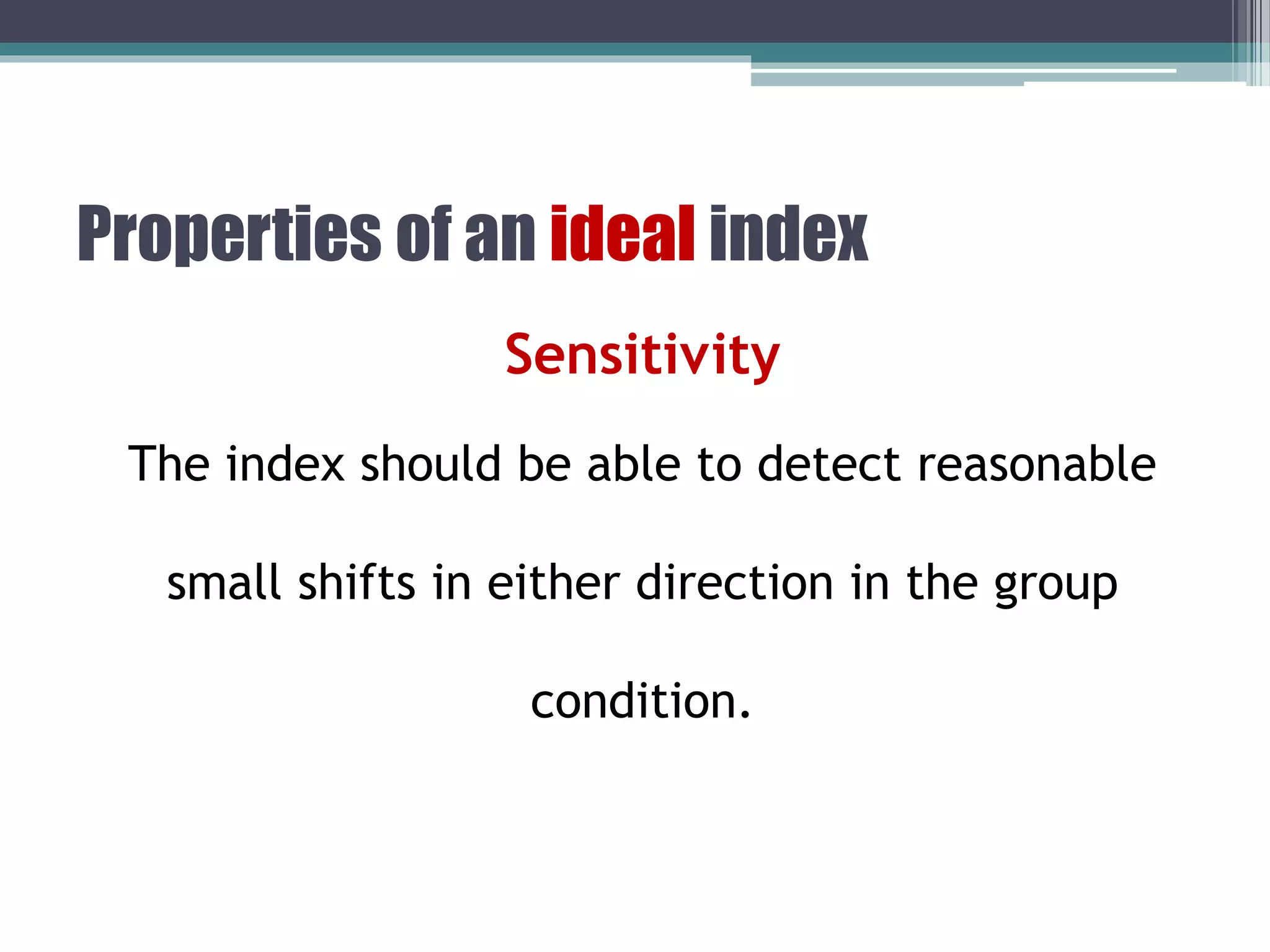 Properties of an ideal index

Sensitivity

The index should be able to detect reasonable small shifts in either direction in the group condition.